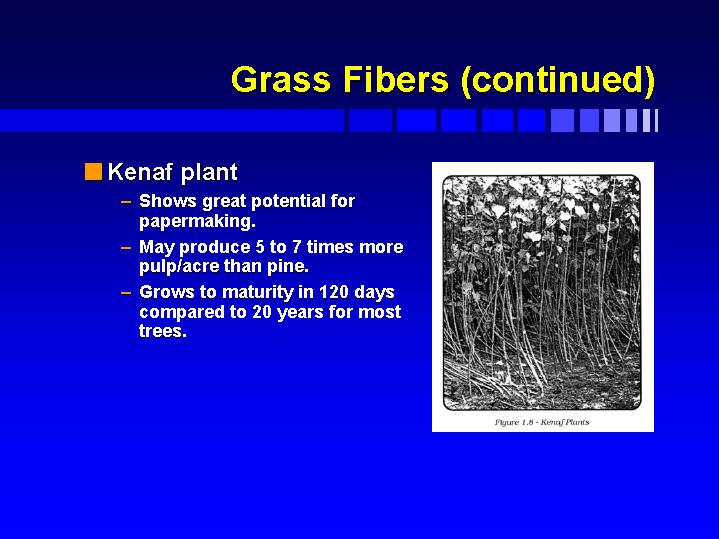 Grass Fibers (continued)

Kenaf plant

– Shows great potential for papermaking.

– May produce 5 to 7 times more pulp/acre than pine.

– Grows to maturity in 120 days compared to 20 years for most trees.

Figure 1.8 - Kenaf Plants